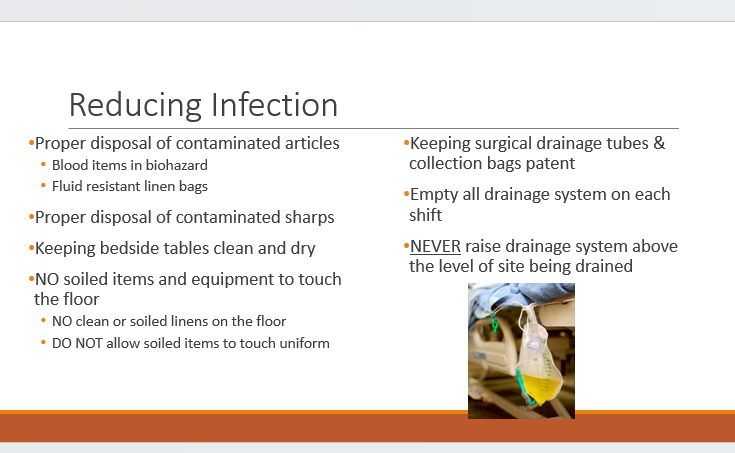 Reducing Infection

•Proper disposal of contaminated articles
• Blood items in biohazard
• Fluid resistant linen bags

•Proper disposal of contaminated sharps

•Keeping bedside tables clean and dry

•NO soiled items and equipment to touch the floor
• NO clean or soiled linens on the floor
• DO NOT allow soiled items to touch uniform

•Keeping surgical drainage tubes & collection bags patent

•Empty all drainage system on each shift

•NEVER raise drainage system above the level of site being drained